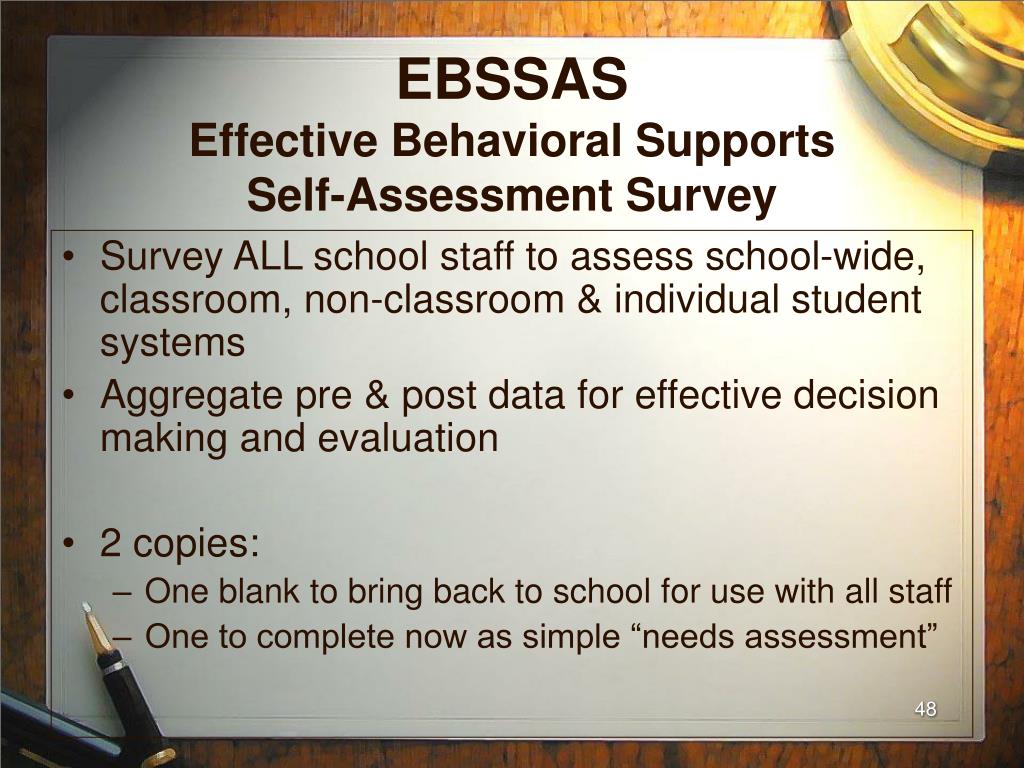 EBSSAS
Effective Behavioral Supports
Self-Assessment Survey

• Survey ALL school staff to assess school-wide, classroom, non-classroom & individual student systems
• Aggregate pre & post data for effective decision making and evaluation

• 2 copies:
– One blank to bring back to school for use with all staff
– One to complete now as simple “needs assessment”

48